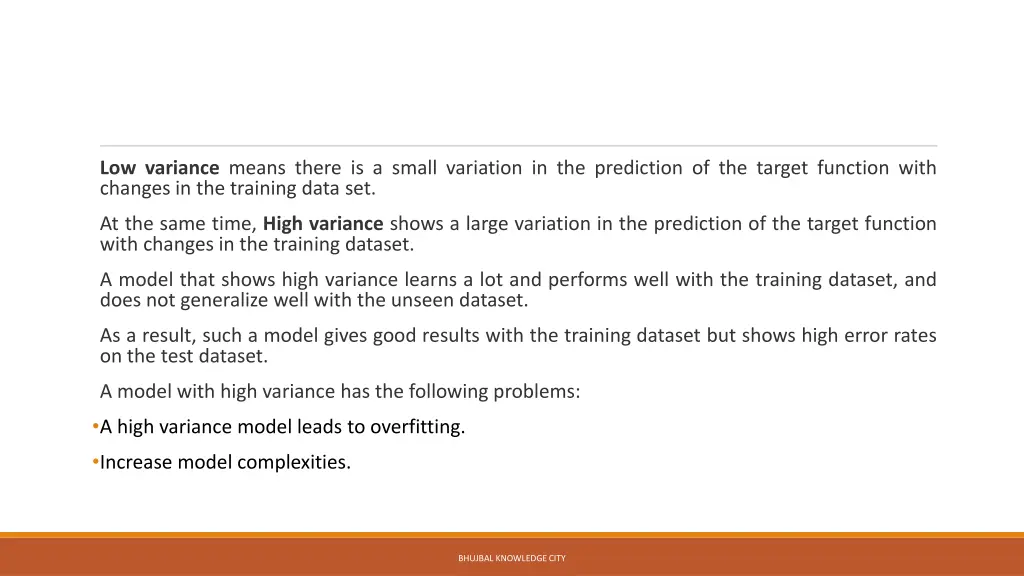 Low variance means there is a small variation in the prediction of the target function with changes in the training data set.

At the same time, High variance shows a large variation in the prediction of the target function with changes in the training dataset.

A model that shows high variance learns a lot and performs well with the training dataset, and does not generalize well with the unseen dataset.

As a result, such a model gives good results with the training dataset but shows high error rates on the test dataset.

A model with high variance has the following problems:

•A high variance model leads to overfitting.

•Increase model complexities.

BHUJBAL KNOWLEDGE CITY